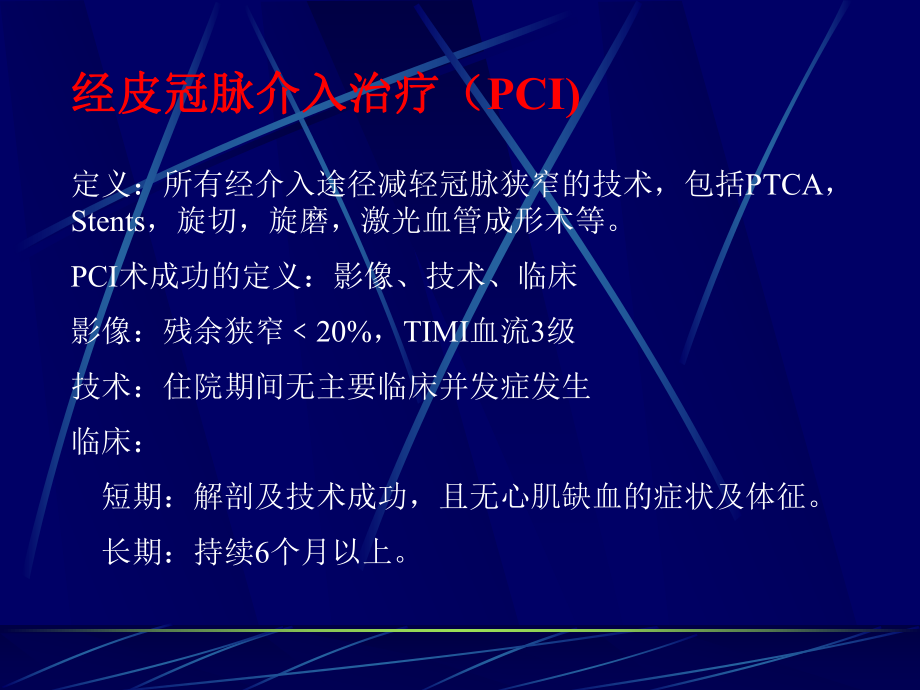 经皮冠脉介入治疗（PCI)

定义：所有经介入途径减轻冠脉狭窄的技术，包括PTCA，Stents，旋切，旋磨，激光血管成形术等。

PCI术成功的定义：影像、技术、临床

影像：残余狭窄 < 20%，TIMI血流3级

技术：住院期间无主要临床并发症发生

临床：

短期：解剖及技术成功，且无心肌缺血的症状及体征。

长期：持续6个月以上。